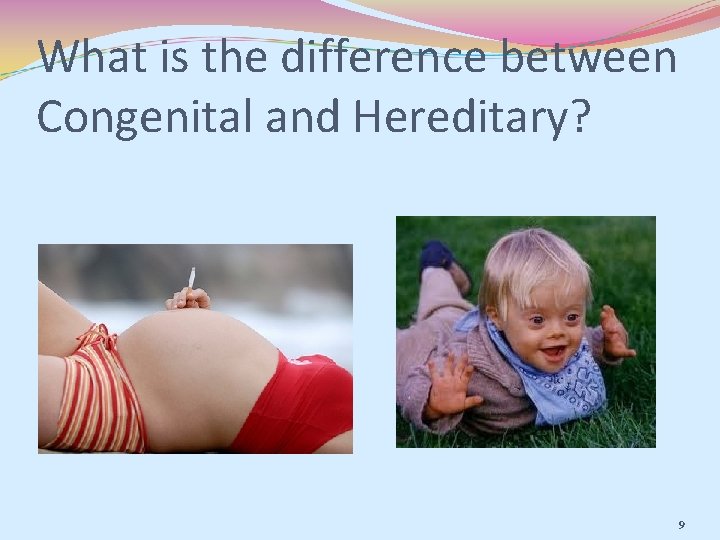 What is the difference between Congenital and Hereditary?

9